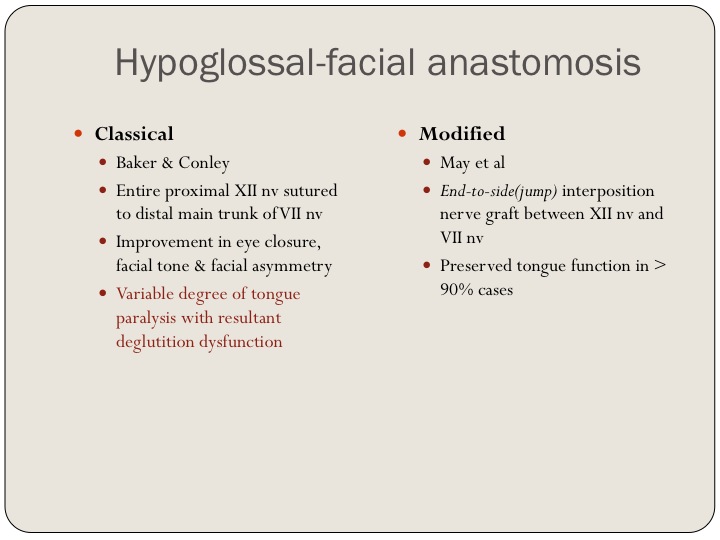 Hypoglossal-facial anastomosis

- Classical
  - Baker & Conley
  - Entire proximal XII nv sutured to distal main trunk of VII nv
  - Improvement in eye closure, facial tone & facial asymmetry
  - Variable degree of tongue paralysis with resultant deglutition dysfunction

- Modified
  - May et al
  - End-to-side(jump) interposition nerve graft between XII nv and VII nv
  - Preserved tongue function in > 90% cases